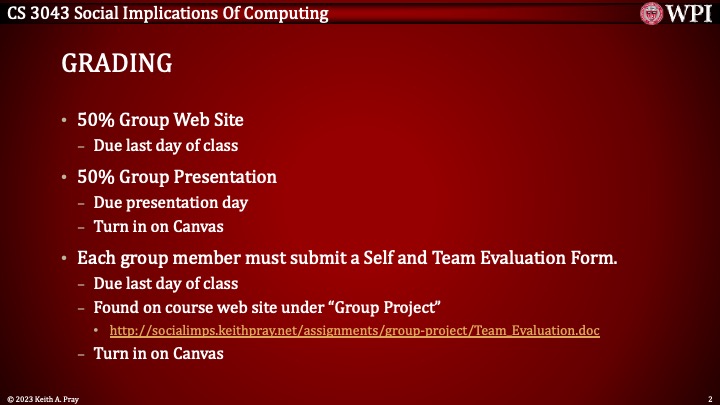 CS 3043 Social Implications Of Computing

WPI

GRADING

• 50% Group Web Site
– Due last day of class
• 50% Group Presentation
– Due presentation day
– Turn in on Canvas
• Each group member must submit a Self and Team Evaluation Form.
– Due last day of class
– Found on course web site under “Group Project”
• http://socialimps.keithpray.net/assignments/group-project/Team_Evaluation.doc
– Turn in on Canvas

© 2023 Keith A. Pray

2